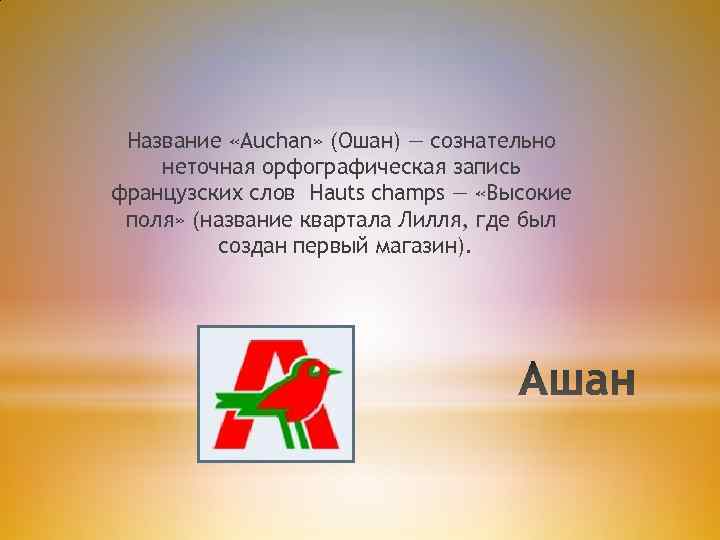 Название «Auchan» (Ошан) — сознательно неточная орфографическая запись французских слов Hauts champs — «Высокие поля» (название квартала Лилля, где был создан первый магазин).

Ашан